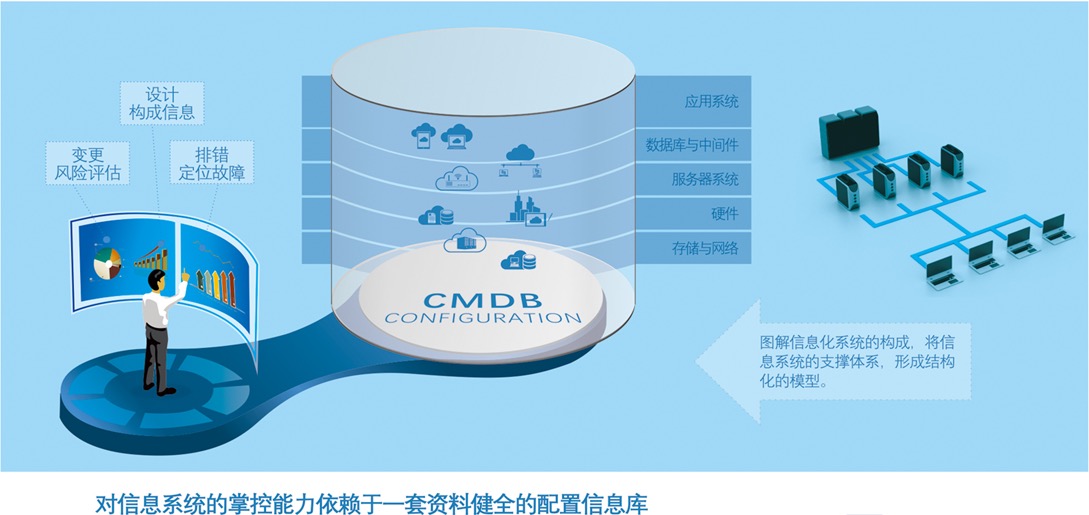 设计
构成信息

变更
风险评估

排错
定位故障

应用系统

数据库与中间件

服务器系统

硬件

存储与网络

CMDB
CONFIGURATION

图解信息化系统的构成，将信息系统的支撑体系，形成结构化的模型。

对信息系统的掌控能力依赖于一套资料健全的配置信息库